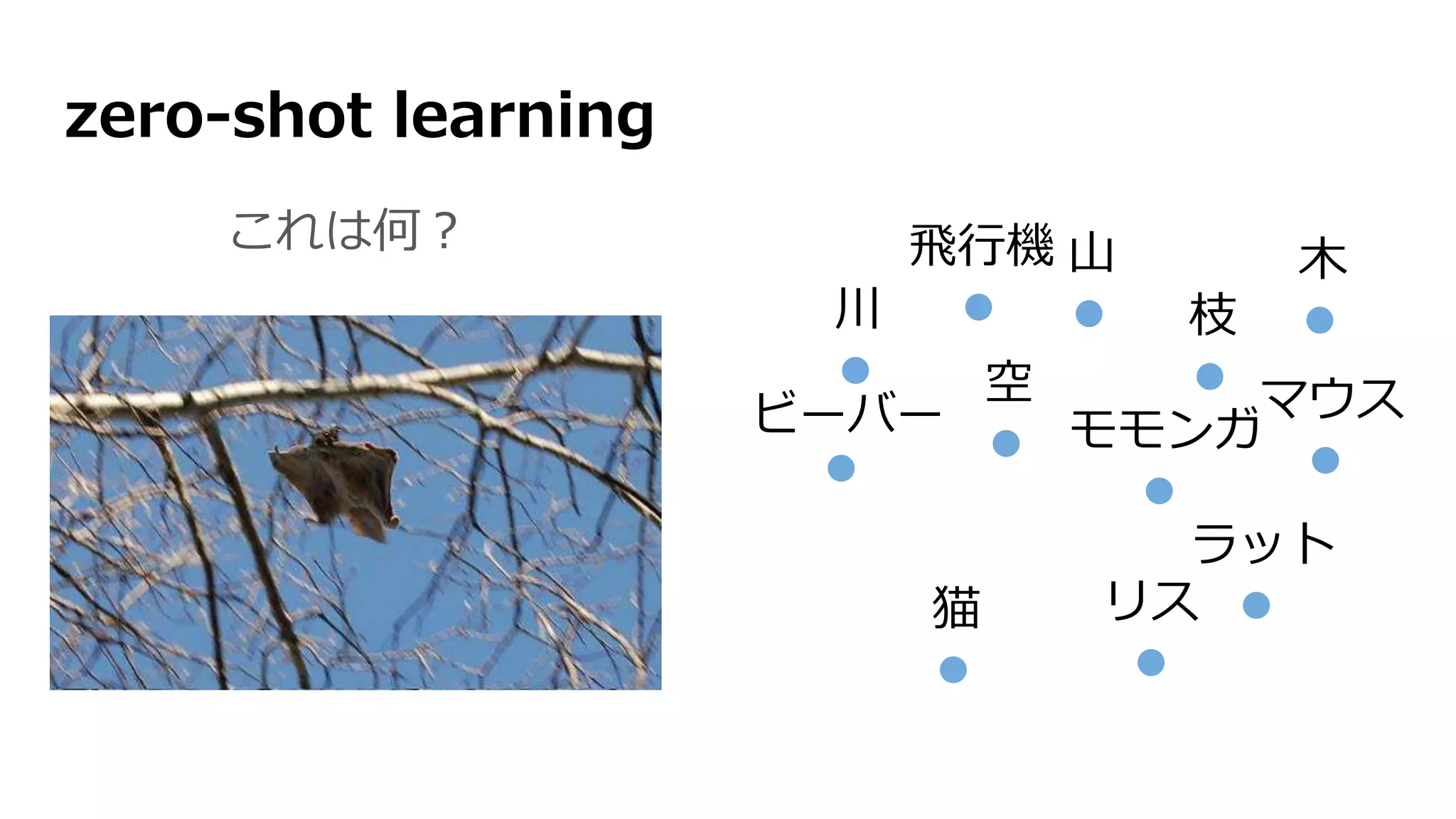 zero-shot learning

これは何？

飛行機 山 木

川 枝

空

ビーバー モモンガ マウス

ラット

猫 リス